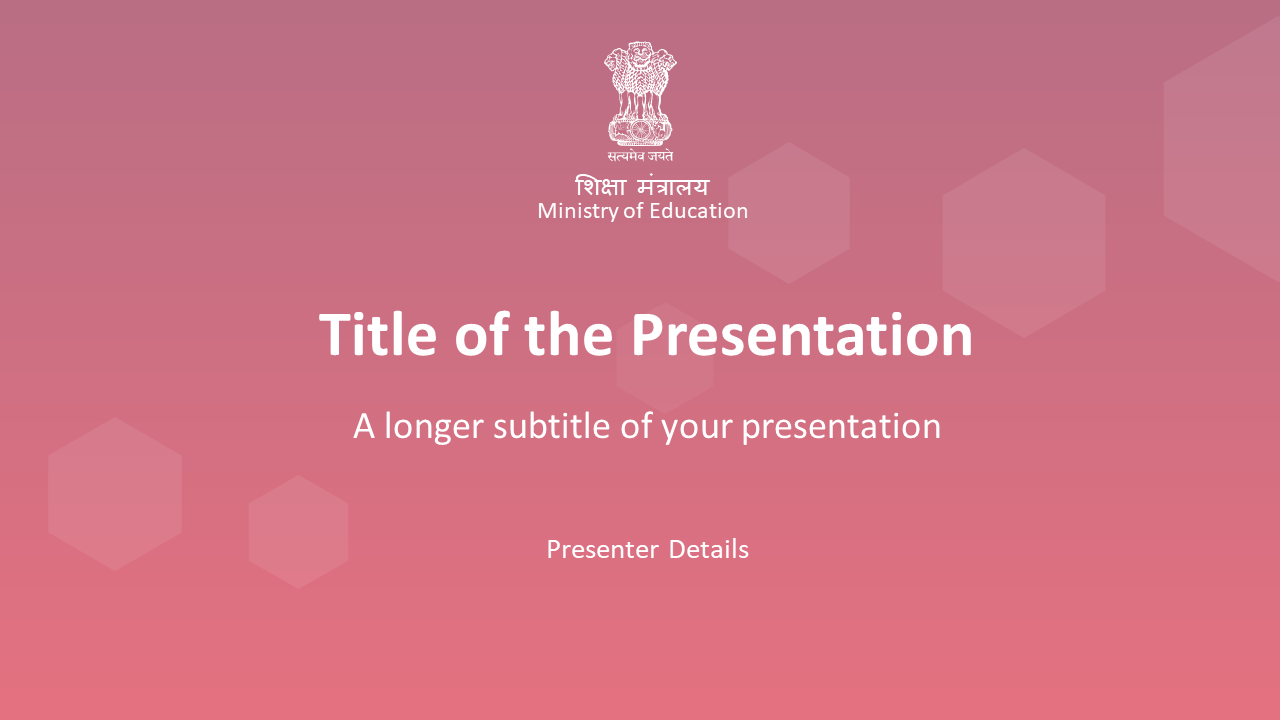 सत्यमेव जयते

शिक्षा मंत्रालय
Ministry of Education

Title of the Presentation

A longer subtitle of your presentation

Presenter Details